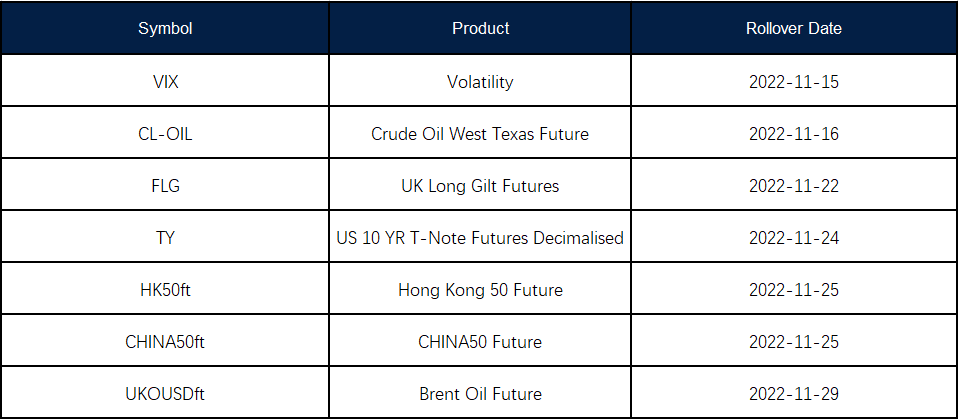 | Symbol | Product | Rollover Date |
|---|---|---|
| VIX | Volatility | 2022-11-15 |
| CL-OIL | Crude Oil West Texas Future | 2022-11-16 |
| FLG | UK Long Gilt Futures | 2022-11-22 |
| TY | US 10 YR T-Note Futures Decimalised | 2022-11-24 |
| HK50ft | Hong Kong 50 Future | 2022-11-25 |
| CHINA50ft | CHINA50 Future | 2022-11-25 |
| UKOUSDft | Brent Oil Future | 2022-11-29 |